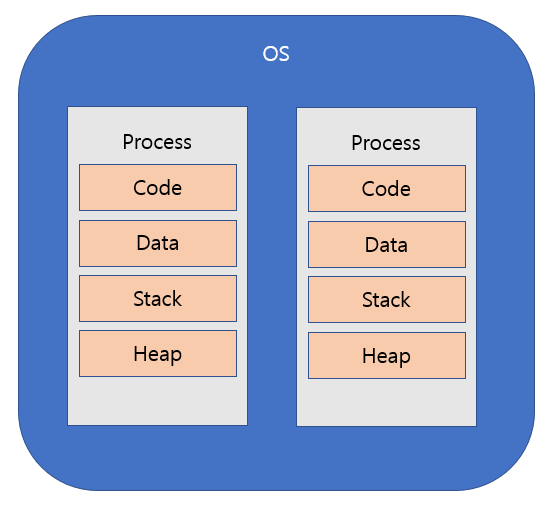 OS

Process
Code
Data
Stack
Heap

Process
Code
Data
Stack
Heap